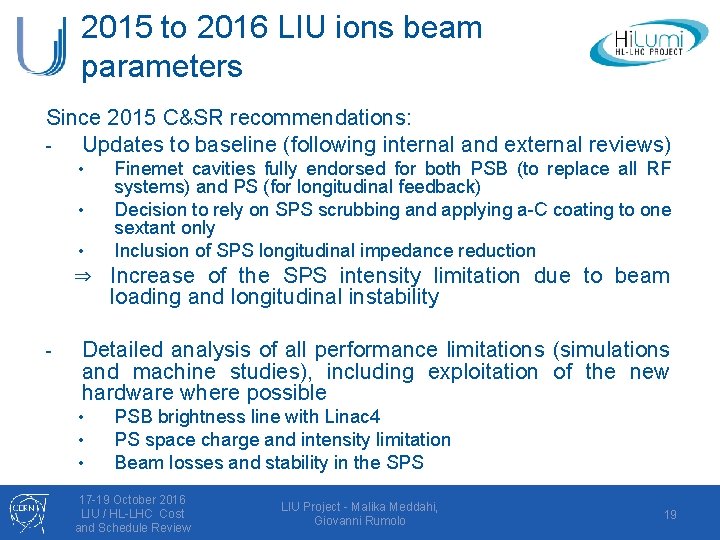 2015 to 2016 LIU ions beam parameters

HiLumi
HL-LHC PROJECT

Since 2015 C&SR recommendations:

- Updates to baseline (following internal and external reviews)
  • Finemet cavities fully endorsed for both PSB (to replace all RF systems) and PS (for longitudinal feedback)
  • Decision to rely on SPS scrubbing and applying a-C coating to one sextant only
  • Inclusion of SPS longitudinal impedance reduction
  ⇒ Increase of the SPS intensity limitation due to beam loading and longitudinal instability

- Detailed analysis of all performance limitations (simulations and machine studies), including exploitation of the new hardware where possible
  • PSB brightness line with Linac4
  • PS space charge and intensity limitation
  • Beam losses and stability in the SPS

CERN

17-19 October 2016
LIU / HL-LHC Cost and Schedule Review

LIU Project - Malika Meddahi, Giovanni Rumolo

19